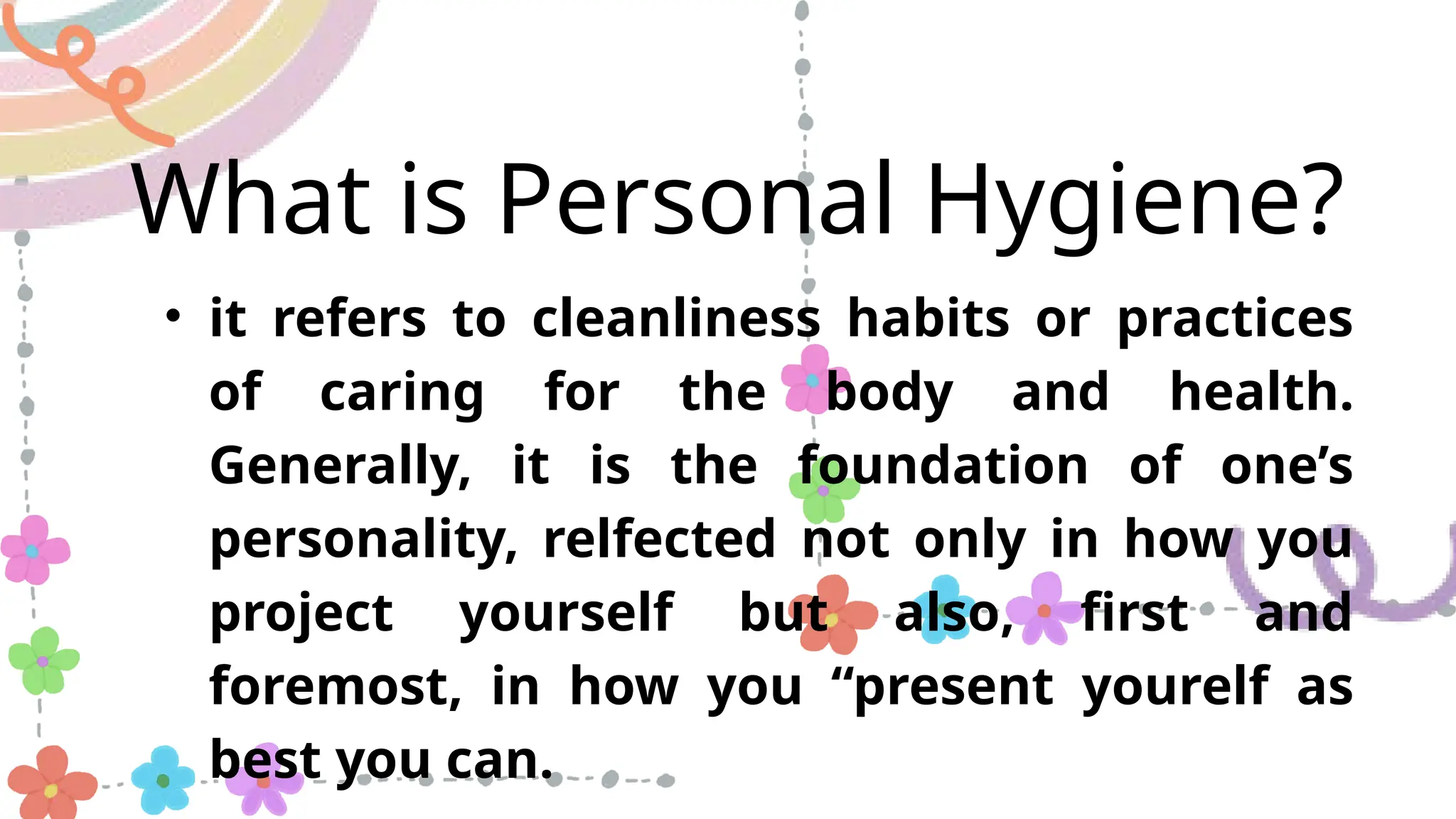 What is Personal Hygiene?

• it refers to cleanliness habits or practices of caring for the body and health. Generally, it is the foundation of one’s personality, relfected not only in how you project yourself but also, first and foremost, in how you “present yourelf as best you can.